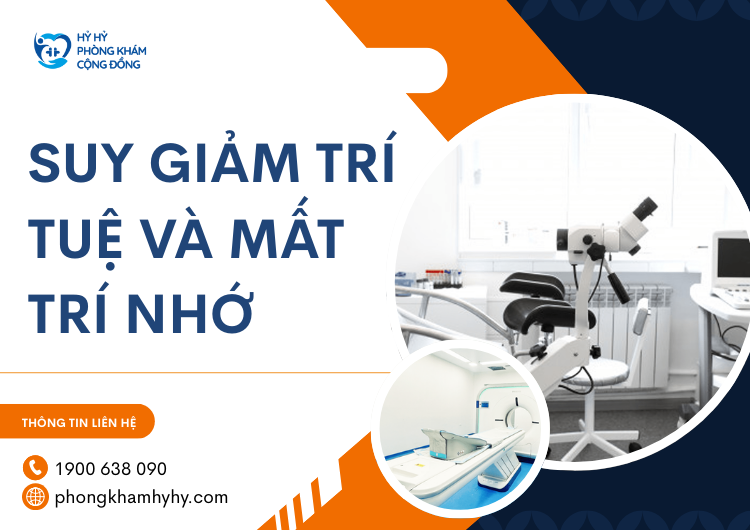 HỶ HỶ
PHÒNG KHÁM
CỘNG ĐỒNG

SUY GIẢM TRÍ TUỆ VÀ MẤT TRÍ NHỚ

THÔNG TIN LIÊN HỆ

1900 638 090

phongkhamhyhy.com